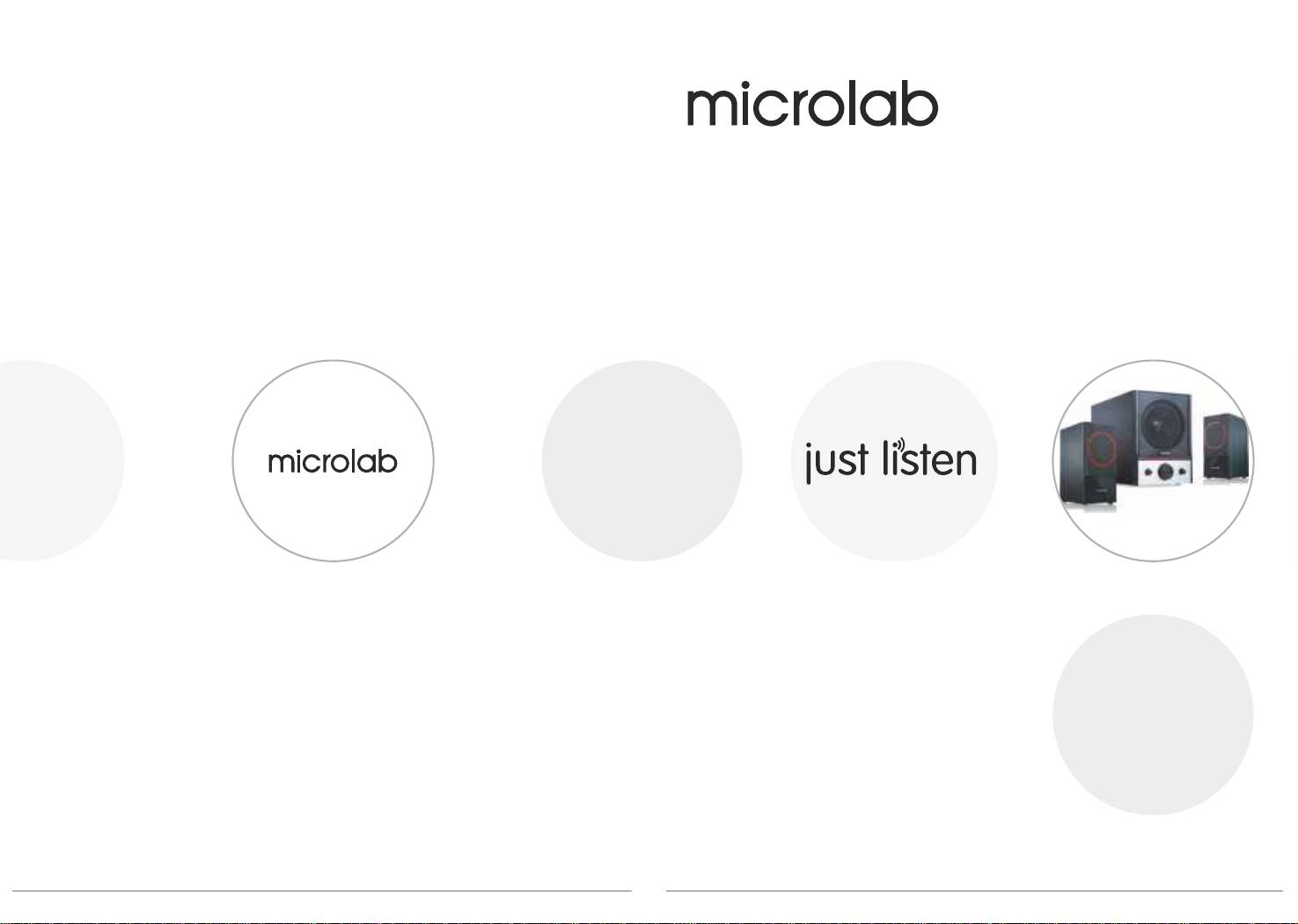 microlab

microlab

just listen